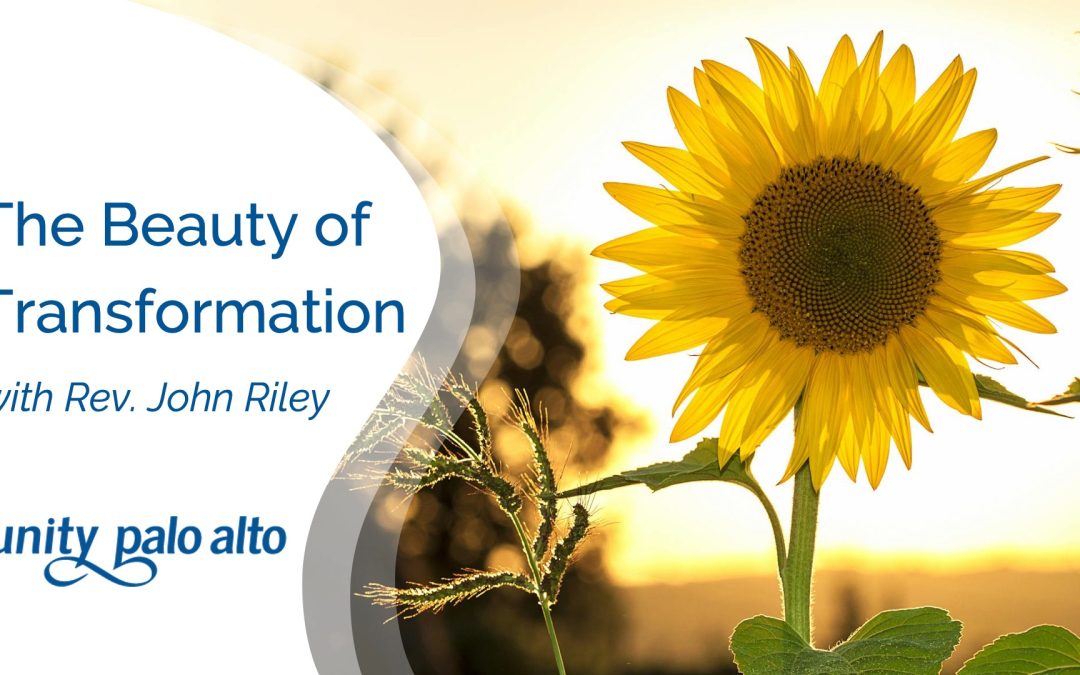 The Beauty of Transformation

with Rev. John Riley

unity palo alto